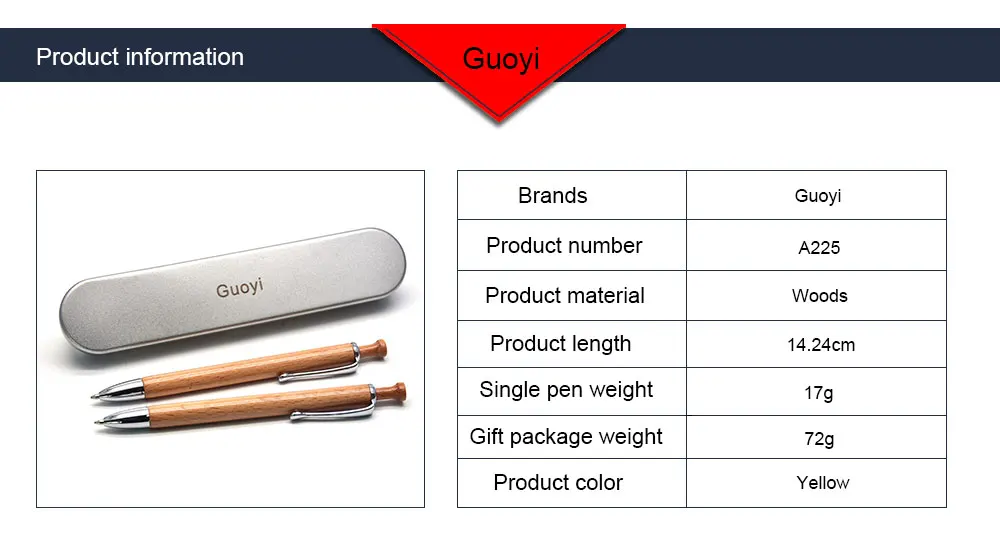 Product information

Guoyi

Guoyi

| Brands | Guoyi |
|---|---|
| Product number | A225 |
| Product material | Woods |
| Product length | 14.24cm |
| Single pen weight | 17g |
| Gift package weight | 72g |
| Product color | Yellow |